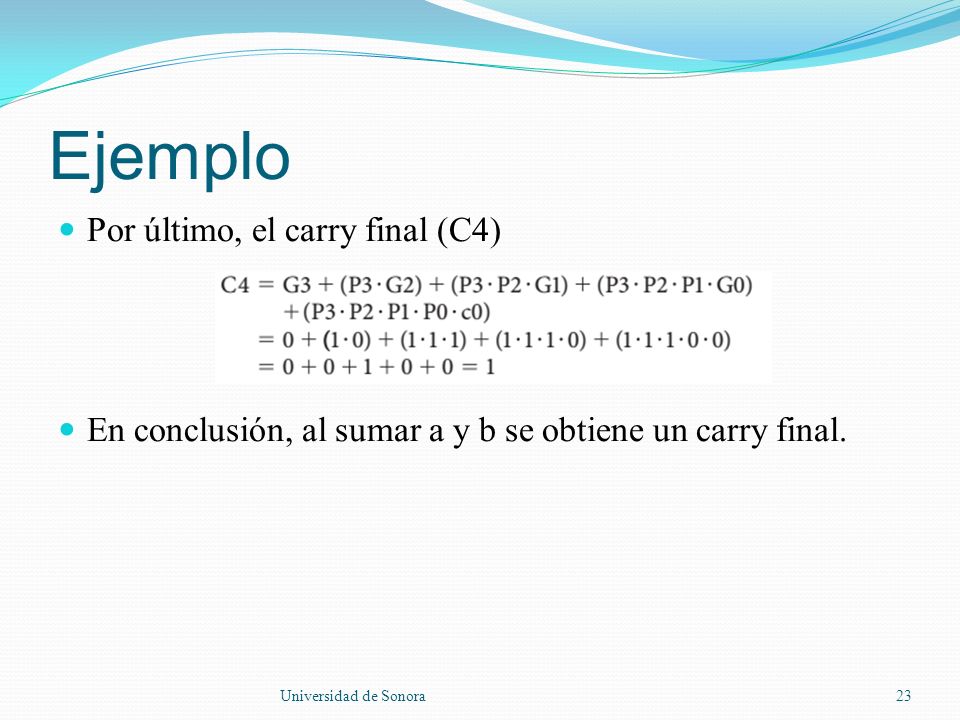 Ejemplo

Por último, el carry final (C4)

$C4 = G3 + (P3 \cdot G2) + (P3 \cdot P2 \cdot G1) + (P3 \cdot P2 \cdot P1 \cdot G0)$
$+ (P3 \cdot P2 \cdot P1 \cdot P0 \cdot c0)$
$= 0 + (1 \cdot 0) + (1 \cdot 1 \cdot 1) + (1 \cdot 1 \cdot 1 \cdot 0) + (1 \cdot 1 \cdot 1 \cdot 0 \cdot 0)$
$= 0 + 0 + 1 + 0 + 0 = 1$

En conclusión, al sumar a y b se obtiene un carry final.

Universidad de Sonora

23